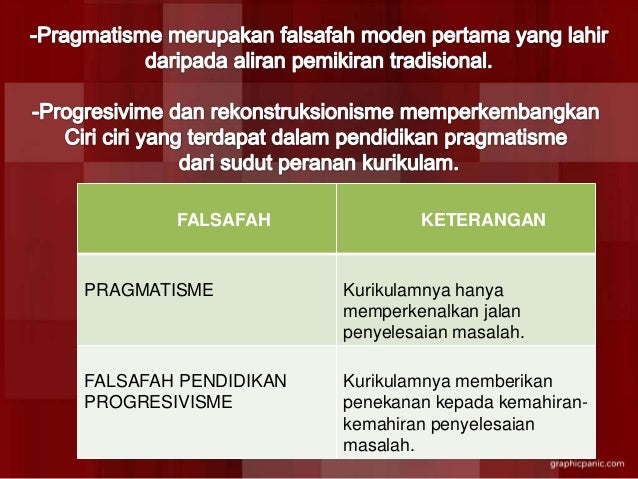 -Pragmatisme merupakan falsafah moden pertama yang lahir daripada aliran pemikiran tradisional.

-Progresivime dan rekonstruksionisme memperkembangkan Ciri ciri yang terdapat dalam pendidikan pragmatisme dari sudut peranan kurikulam.

| FALSAFAH | KETERANGAN |
|---|---|
| PRAGMATISME | Kurikulamnya hanya memperkenalkan jalan penyelesaian masalah. |
| FALSAFAH PENDIDIKAN PROGRESIVISME | Kurikulamnya memberikan penekanan kepada kemahiran-kemahiran penyelesaian masalah. |

graphicpanic.com